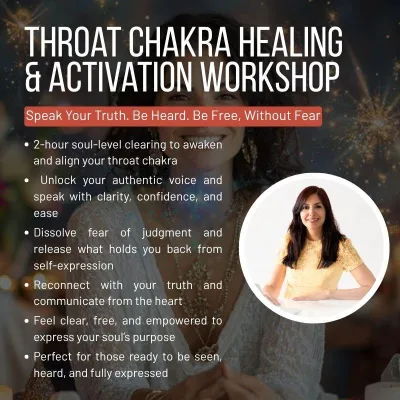 THROAT CHAKRA HEALING & ACTIVATION WORKSHOP

Speak Your Truth. Be Heard. Be Free, Without Fear

• 2-hour soul-level clearing to awaken and align your throat chakra
• Unlock your authentic voice and speak with clarity, confidence, and ease
• Dissolve fear of judgment and release what holds you back from self-expression
• Reconnect with your truth and communicate from the heart
• Feel clear, free, and empowered to express your soul's purpose
• Perfect for those ready to be seen, heard, and fully expressed